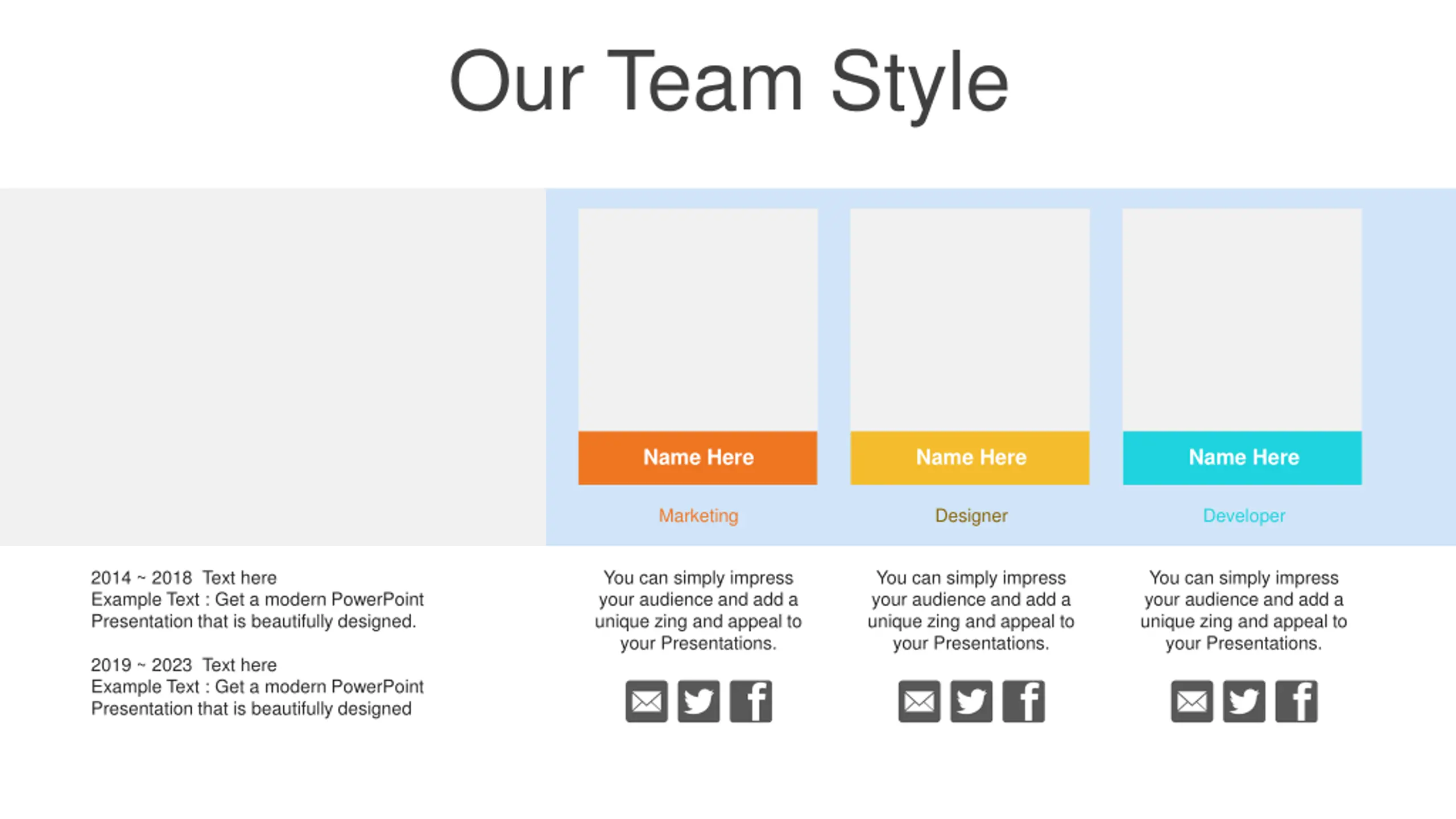 Our Team Style

2014 ~ 2018 Text here
Example Text : Get a modern PowerPoint Presentation that is beautifully designed.

2019 ~ 2023 Text here
Example Text : Get a modern PowerPoint Presentation that is beautifully designed

Name Here

Marketing

You can simply impress your audience and add a unique zing and appeal to your Presentations.

Name Here

Designer

You can simply impress your audience and add a unique zing and appeal to your Presentations.

Name Here

Developer

You can simply impress your audience and add a unique zing and appeal to your Presentations.